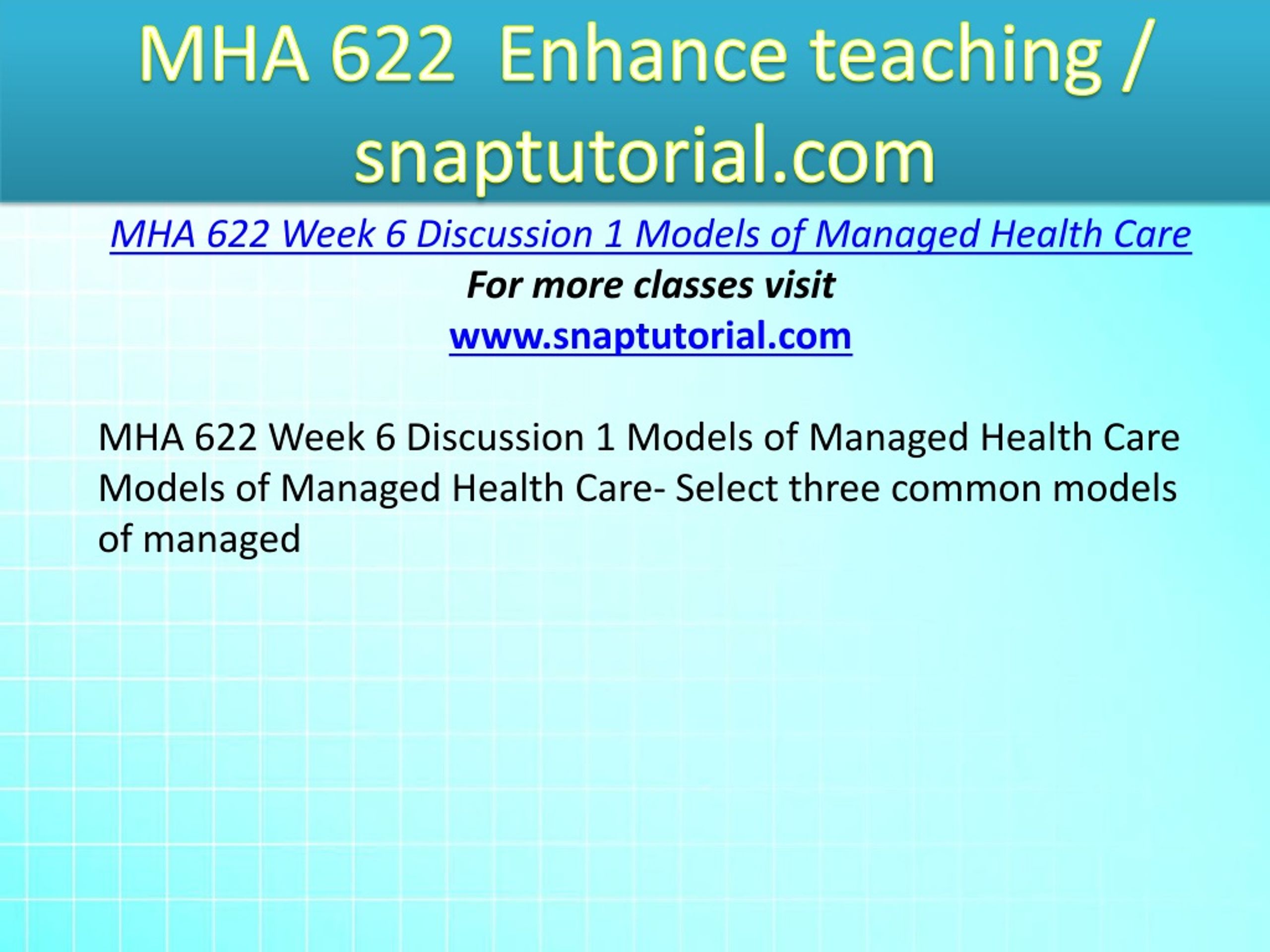 MHA 622  Enhance teaching / snaptutorial.com

MHA 622 Week 6 Discussion 1 Models of Managed Health Care
For more classes visit
www.snaptutorial.com

MHA 622 Week 6 Discussion 1 Models of Managed Health Care Models of Managed Health Care- Select three common models of managed